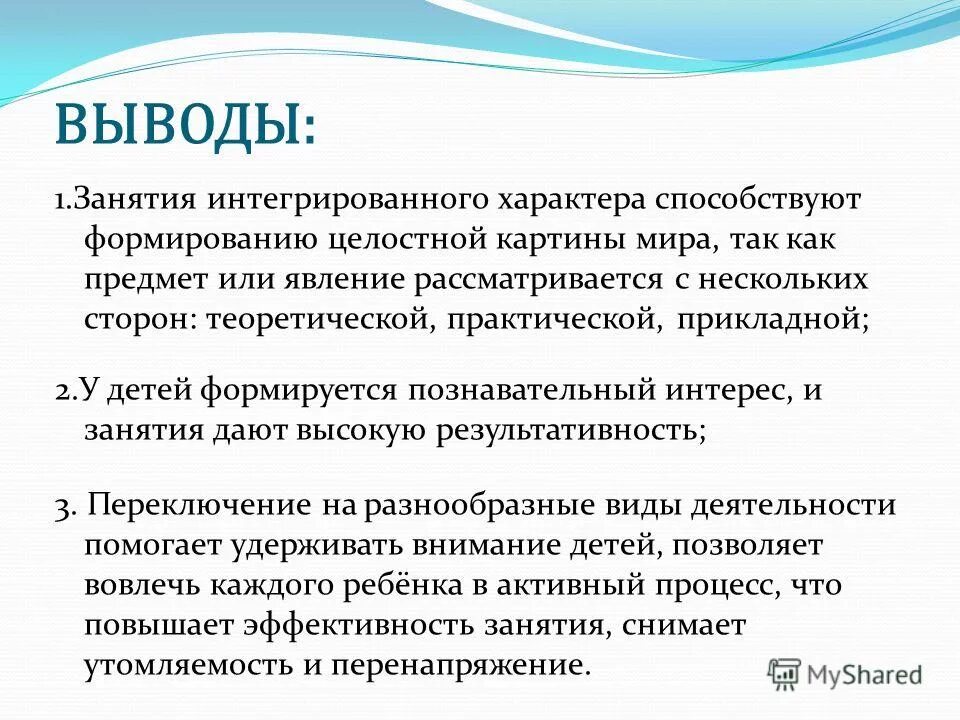 ВЫВОДЫ:

1.Занятия интегрированного характера способствуют формированию целостной картины мира, так как предмет или явление рассматривается с нескольких сторон: теоретической, практической, прикладной;

2.У детей формируется познавательный интерес, и занятия дают высокую результативность;

3. Переключение на разнообразные виды деятельности помогает удерживать внимание детей, позволяет вовлечь каждого ребёнка в активный процесс, что повышает эффективность занятия, снимает утомляемость и перенапряжение.

MyShared